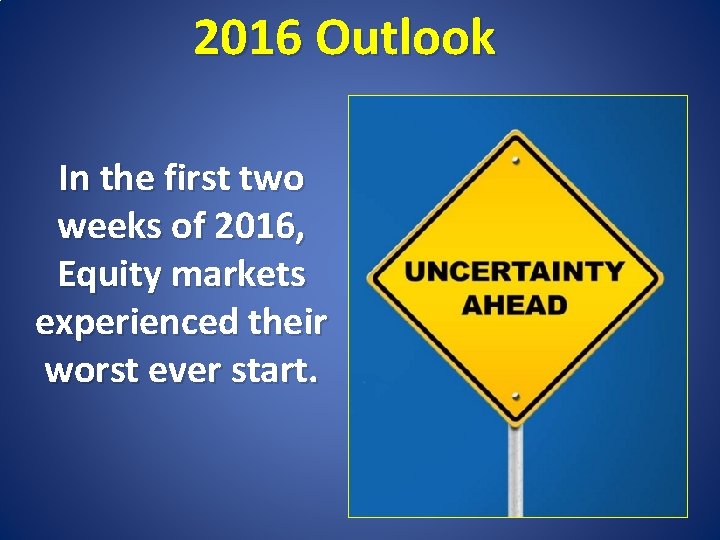 2016 Outlook

In the first two weeks of 2016, Equity markets experienced their worst ever start.

UNCERTAINTY AHEAD